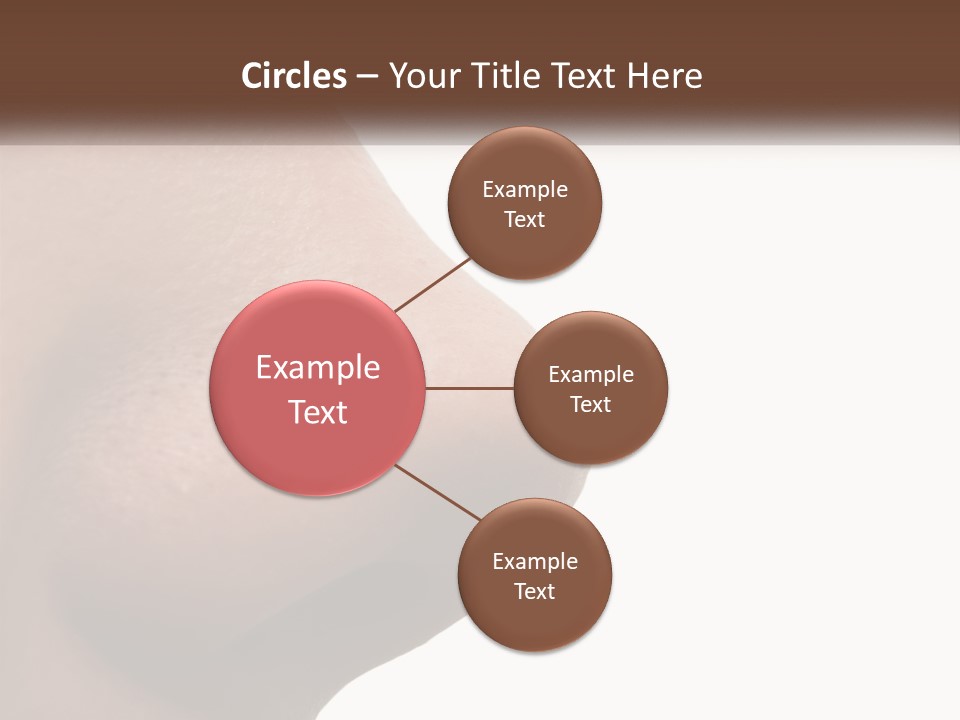 Circles – Your Title Text Here

Example Text

Example Text

Example Text

Example Text